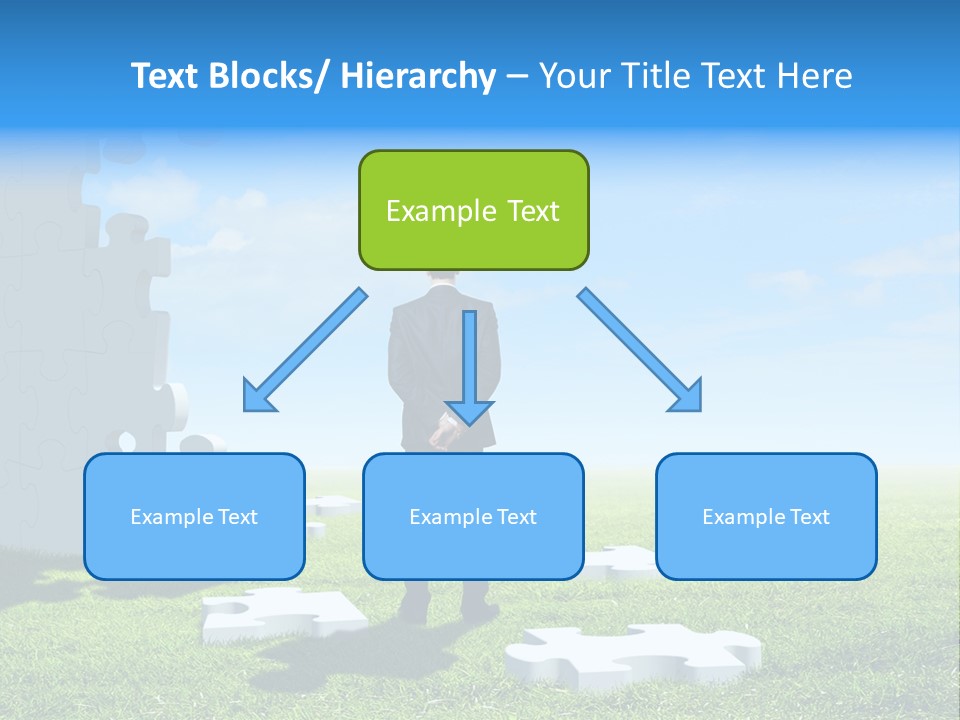 Text Blocks/ Hierarchy – Your Title Text Here

Example Text

Example Text

Example Text

Example Text